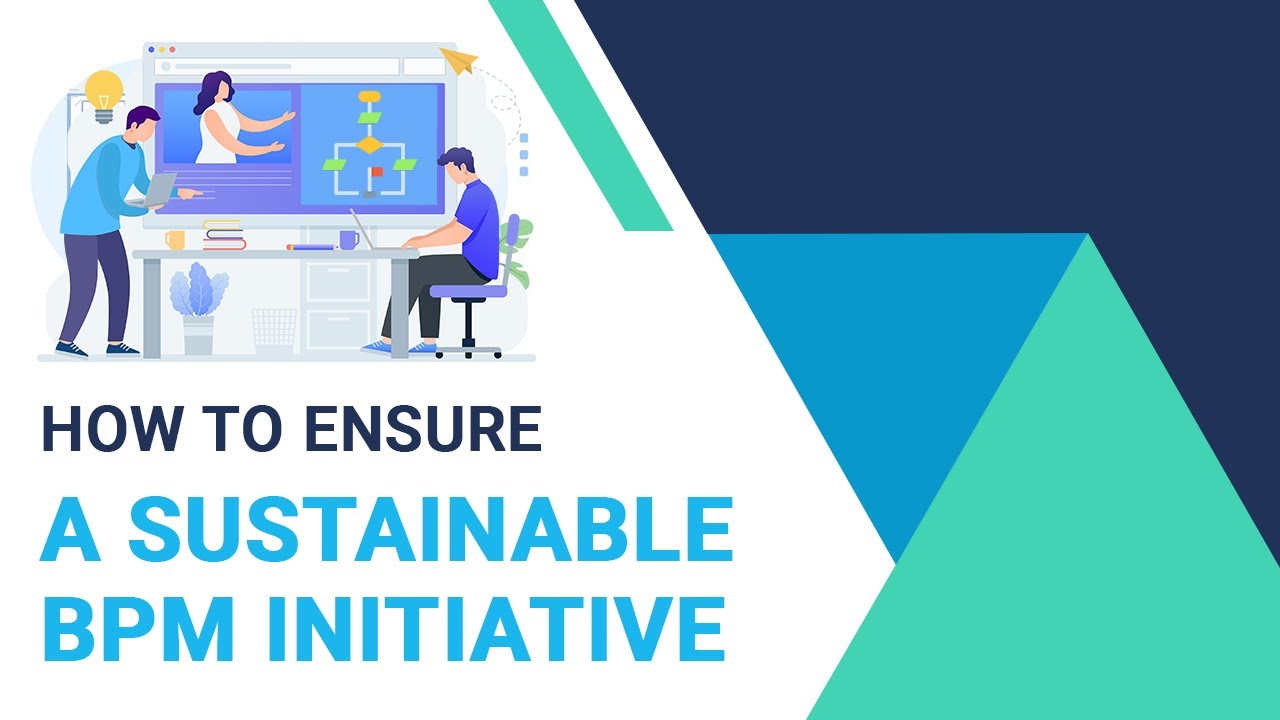 HOW TO ENSURE
A SUSTAINABLE
BPM INITIATIVE